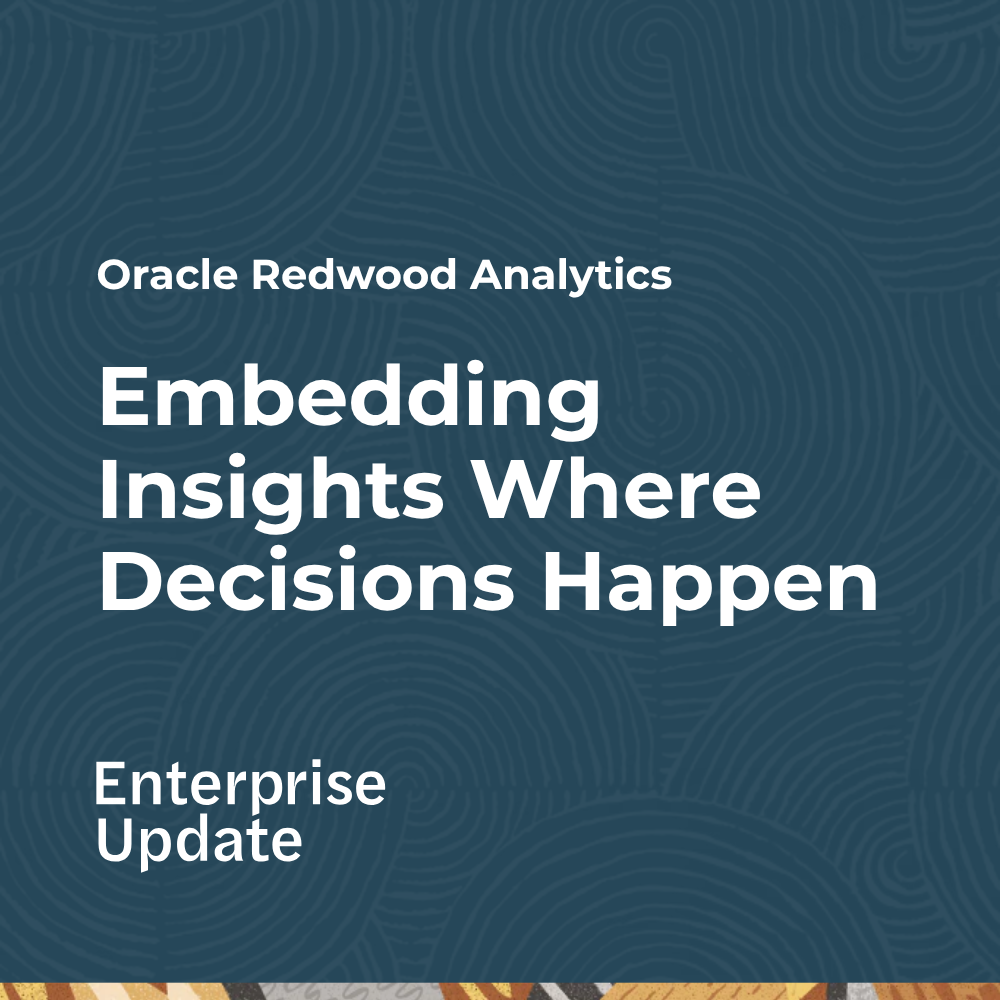 Oracle Redwood Analytics

Embedding Insights Where Decisions Happen

Enterprise Update